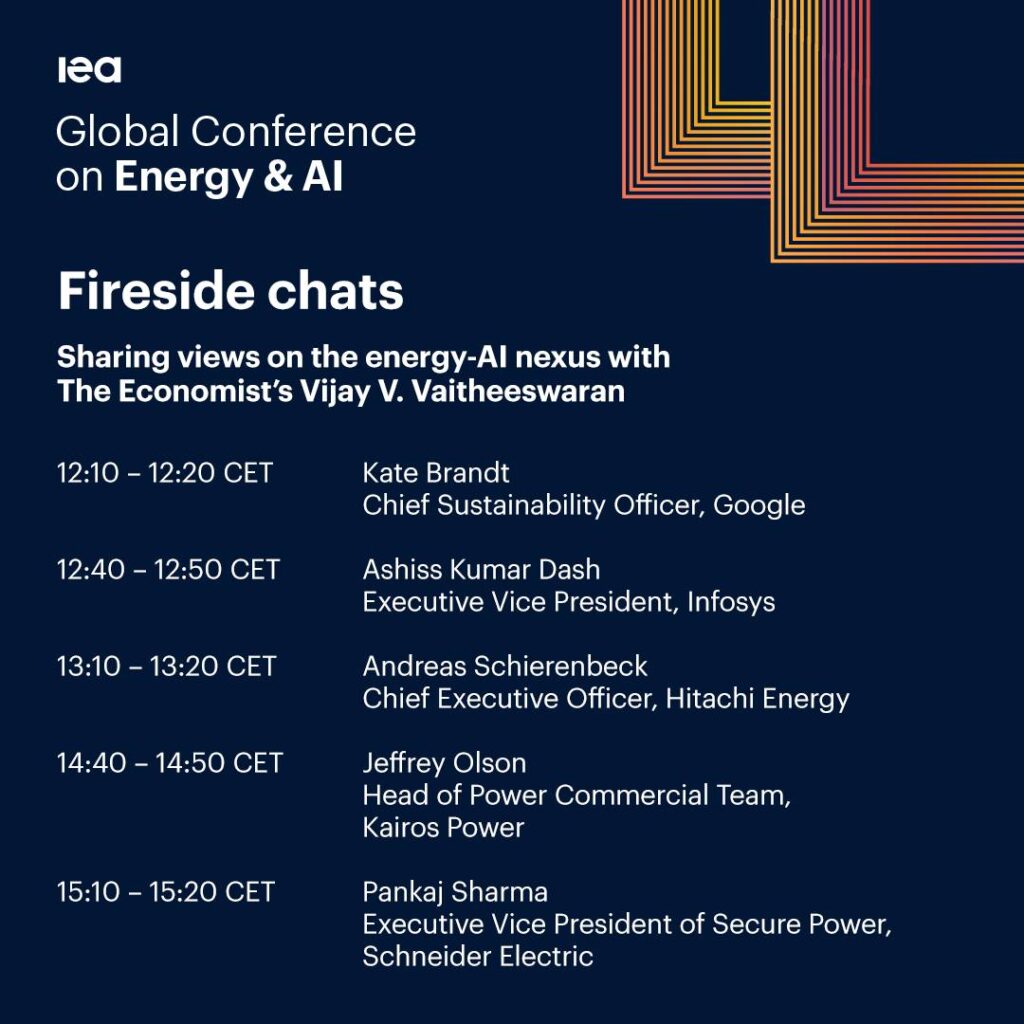 iea

Global Conference on Energy & AI

Fireside chats

Sharing views on the energy-AI nexus with The Economist's Vijay V. Vaitheeswaran

12:10 – 12:20 CET
Kate Brandt
Chief Sustainability Officer, Google

12:40 – 12:50 CET
Ashiss Kumar Dash
Executive Vice President, Infosys

13:10 – 13:20 CET
Andreas Schierenbeck
Chief Executive Officer, Hitachi Energy

14:40 – 14:50 CET
Jeffrey Olson
Head of Power Commercial Team, Kairos Power

15:10 – 15:20 CET
Pankaj Sharma
Executive Vice President of Secure Power, Schneider Electric